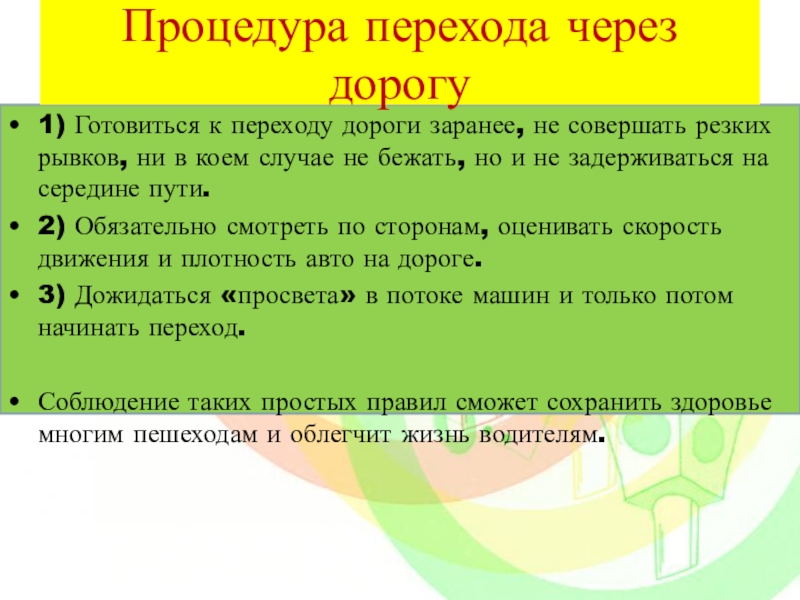 Процедура перехода через дорогу

• 1) Готовиться к переходу дороги заранее, не совершать резких рывков, ни в коем случае не бежать, но и не задерживаться на середине пути.

• 2) Обязательно смотреть по сторонам, оценивать скорость движения и плотность авто на дороге.

• 3) Дожидаться «просвета» в потоке машин и только потом начинать переход.

• Соблюдение таких простых правил сможет сохранить здоровье многим пешеходам и облегчит жизнь водителям.